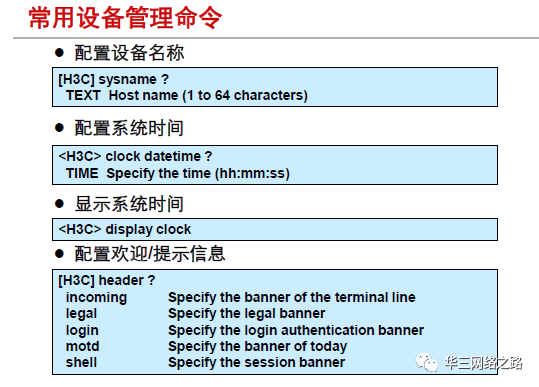 常用设备管理命令

● 配置设备名称

[H3C] sysname ?
TEXT Host name (1 to 64 characters)

● 配置系统时间

<H3C> clock datetime ?
TIME Specify the time (hh:mm:ss)

● 显示系统时间

<H3C> display clock

● 配置欢迎/提示信息

[H3C] header ?
incoming Specify the banner of the terminal line
legal Specify the legal banner
login Specify the login authentication banner
motd Specify the banner of today
shell Specify the session banner

华三网络之路